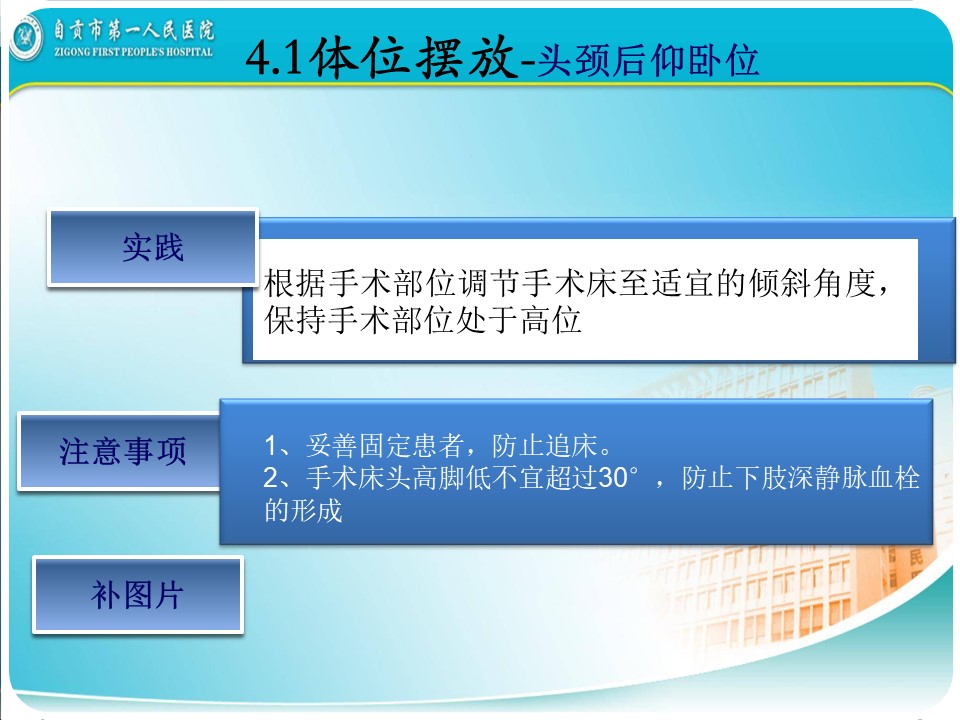 自贡市第一人民医院
ZIGONG FIRST PEOPLE'S HOSPITAL

4.1体位摆放-头颈后仰卧位

实践

根据手术部位调节手术床至适宜的倾斜角度，保持手术部位处于高位

注意事项

1、妥善固定患者，防止追床。
2、手术床头高脚低不宜超过30°，防止下肢深静脉血栓的形成

补图片